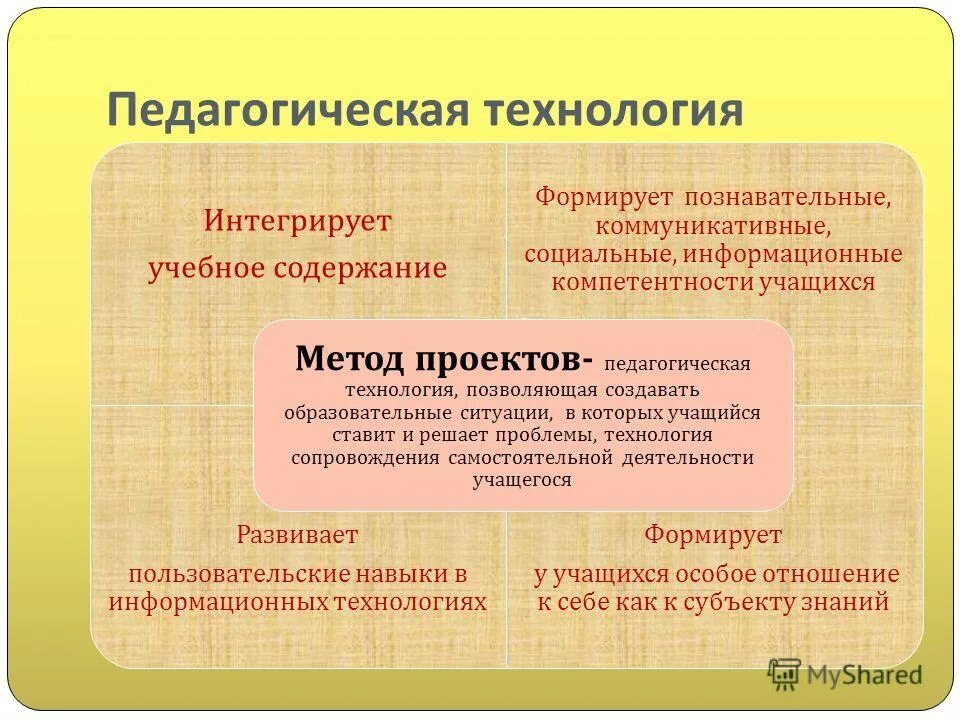 Педагогическая технология

Интегрирует

учебное содержание

Формирует познавательные, коммуникативные, социальные, информационные компетентности учащихся

Метод проектов- педагогическая технология, позволяющая создавать образовательные ситуации, в которых учащийся ставит и решает проблемы, технология сопровождения самостоятельной деятельности учащегося

Развивает

пользовательские навыки в информационных технологиях

Формирует

у учащихся особое отношение к себе как к субъекту знаний

MyShared